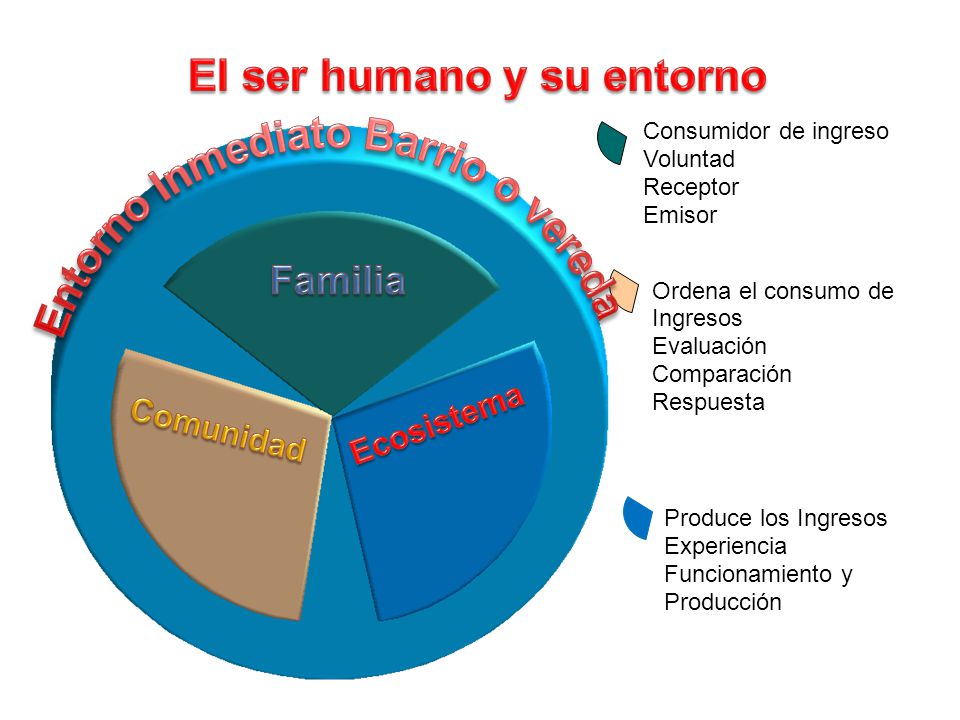 El ser humano y su entorno

Entorno Inmediato Barrio o vereda

Familia

Comunidad

Ecosistema

Consumidor de ingreso
Voluntad
Receptor
Emisor

Ordena el consumo de Ingresos
Evaluación
Comparación
Respuesta

Produce los Ingresos
Experiencia
Funcionamiento y Producción